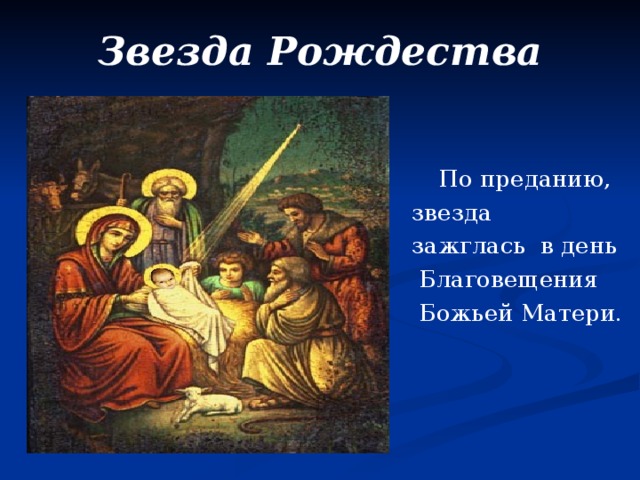 Звезда Рождества

По преданию, звезда зажглась в день Благовещения Божьей Матери.